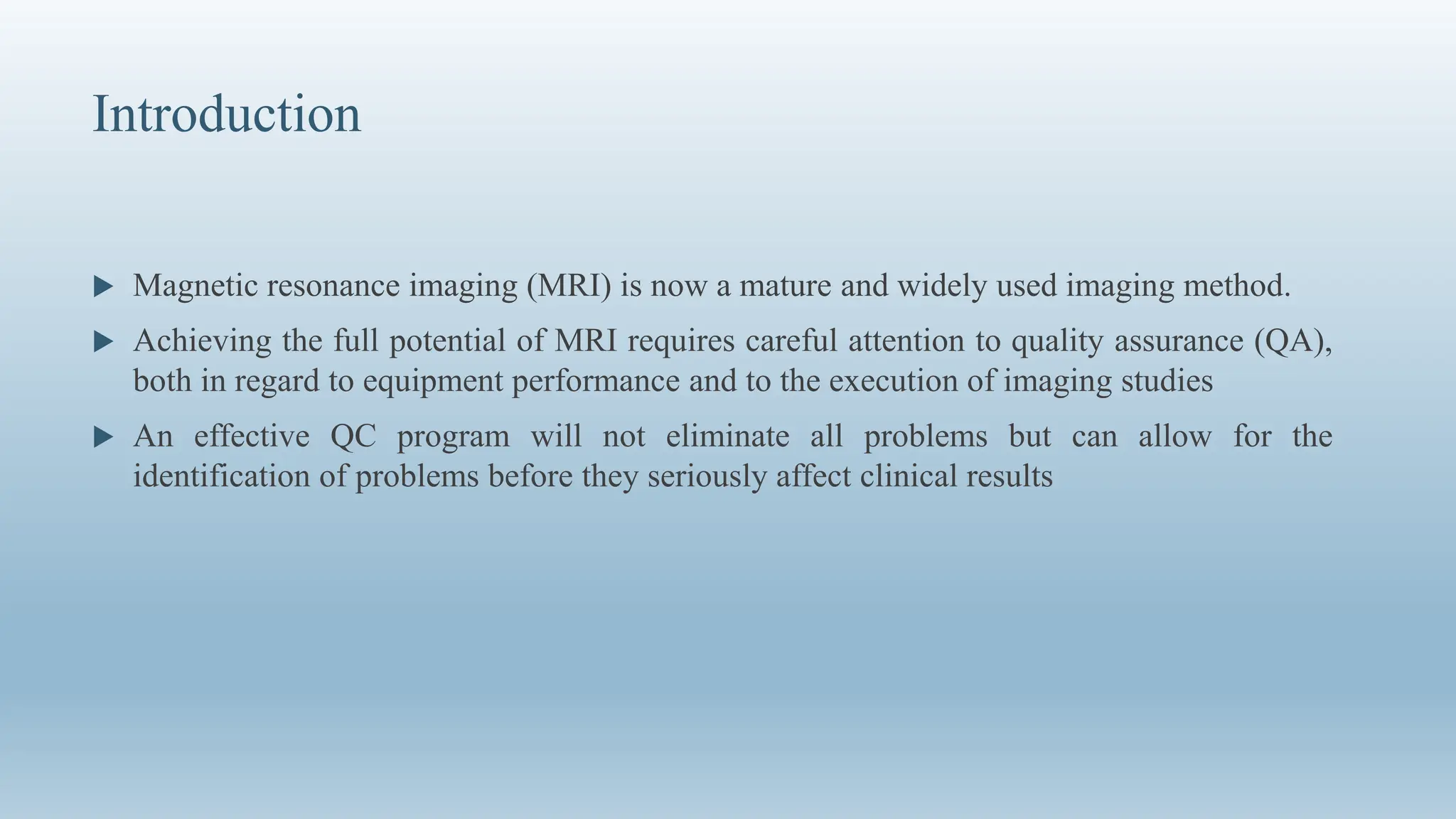 Introduction

▶ Magnetic resonance imaging (MRI) is now a mature and widely used imaging method.

▶ Achieving the full potential of MRI requires careful attention to quality assurance (QA), both in regard to equipment performance and to the execution of imaging studies

▶ An effective QC program will not eliminate all problems but can allow for the identification of problems before they seriously affect clinical results